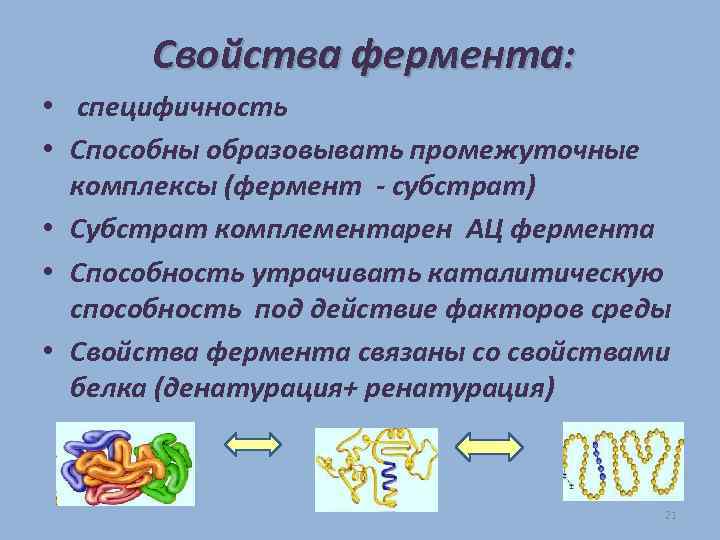 Свойства фермента:

• специфичность
• Способны образовывать промежуточные комплексы (фермент - субстрат)
• Субстрат комплементарен АЦ фермента
• Способность утрачивать каталитическую способность под действие факторов среды
• Свойства фермента связаны со свойствами белка (денатурация+ ренатурация)

21